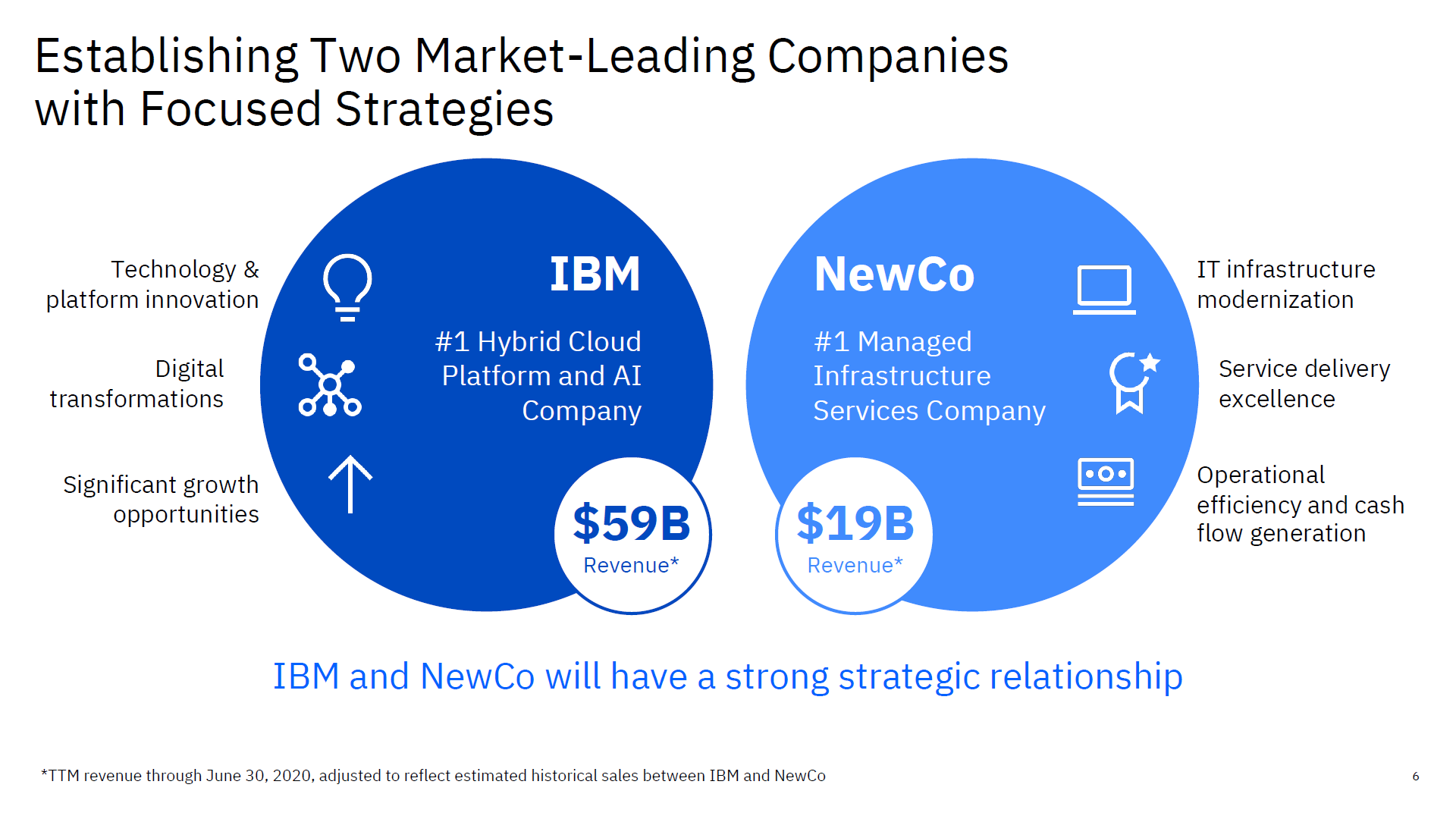 Establishing Two Market-Leading Companies with Focused Strategies

Technology & platform innovation

Digital transformations

Significant growth opportunities

IBM

#1 Hybrid Cloud Platform and AI Company

$59B
Revenue*

NewCo

#1 Managed Infrastructure Services Company

$19B
Revenue*

IT infrastructure modernization

Service delivery excellence

Operational efficiency and cash flow generation

IBM and NewCo will have a strong strategic relationship

*TTM revenue through June 30, 2020, adjusted to reflect estimated historical sales between IBM and NewCo

6